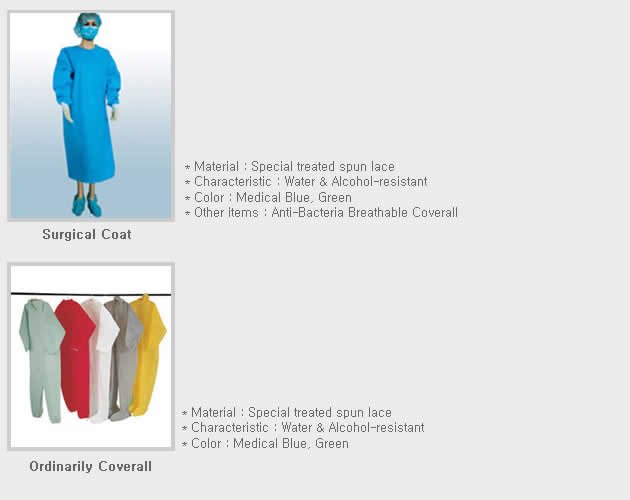 * Material : Special treated spun lace
* Characteristic : Water & Alcohol-resistant
* Color : Medical Blue, Green
* Other items : Anti-Bacteria Breathable Coverall

Surgical Coat

* Material : Special treated spun lace
* Characteristic : Water & Alcohol-resistant
* Color : Medical Blue, Green

Ordinarily Coverall